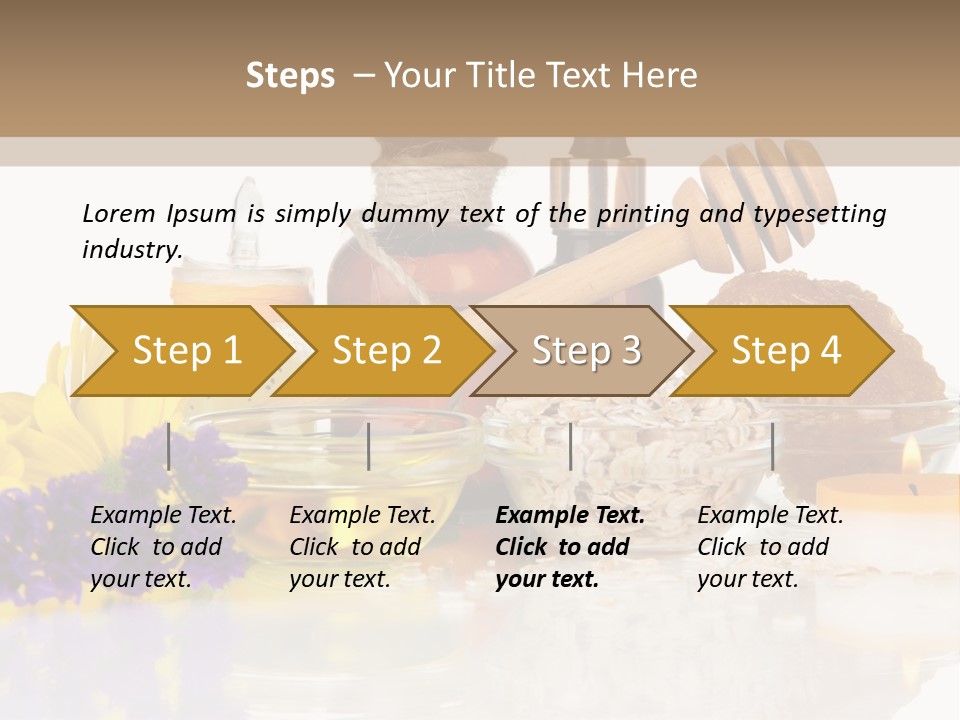 Steps – Your Title Text Here

Lorem Ipsum is simply dummy text of the printing and typesetting industry.

Step 1

Step 2

Step 3

Step 4

Example Text. Click to add your text.

Example Text. Click to add your text.

Example Text. Click to add your text.

Example Text. Click to add your text.